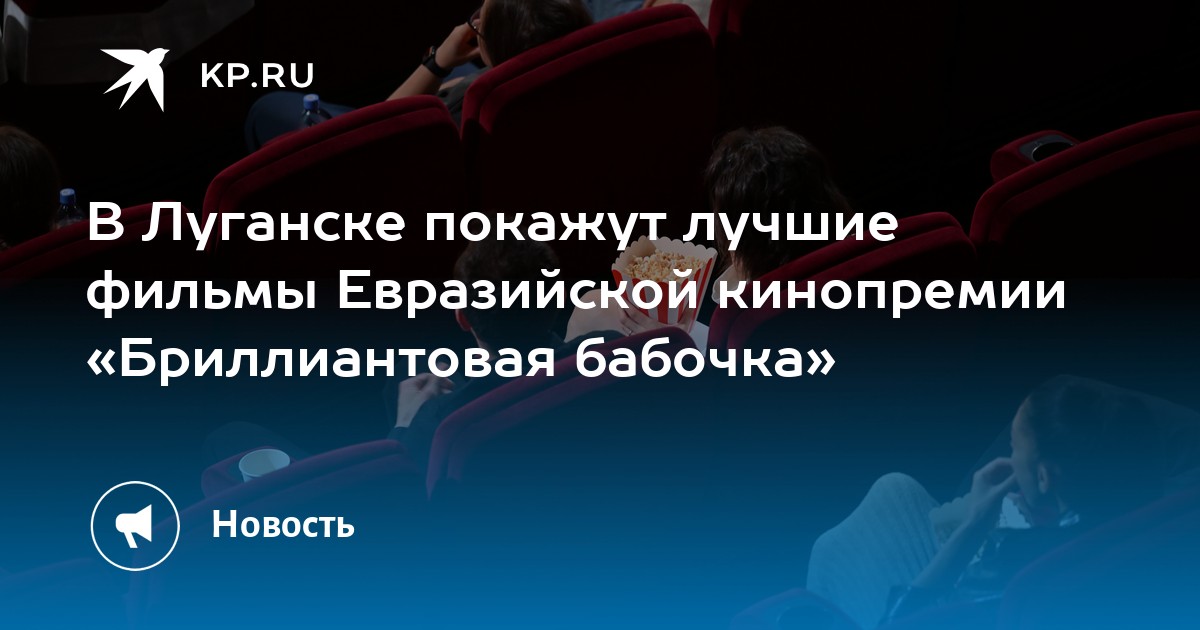 KP.RU

В Луганске покажут лучшие фильмы Евразийской кинопремии «Бриллиантовая бабочка»

Новость